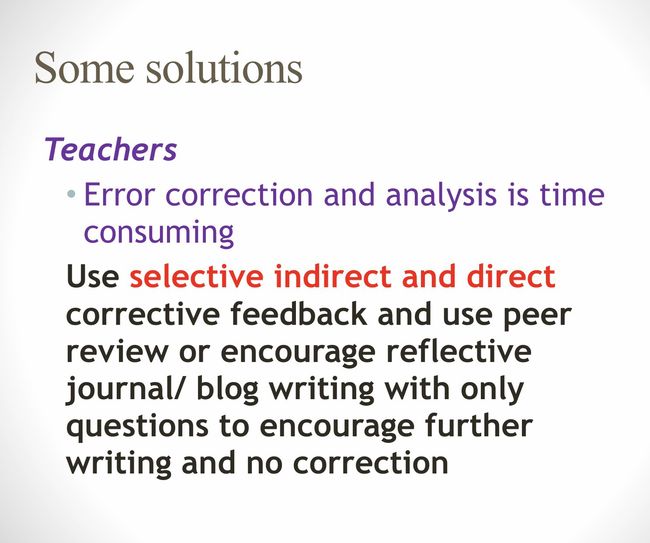 Some solutions

Teachers

• Error correction and analysis is time consuming

Use selective indirect and direct corrective feedback and use peer review or encourage reflective journal/ blog writing with only questions to encourage further writing and no correction